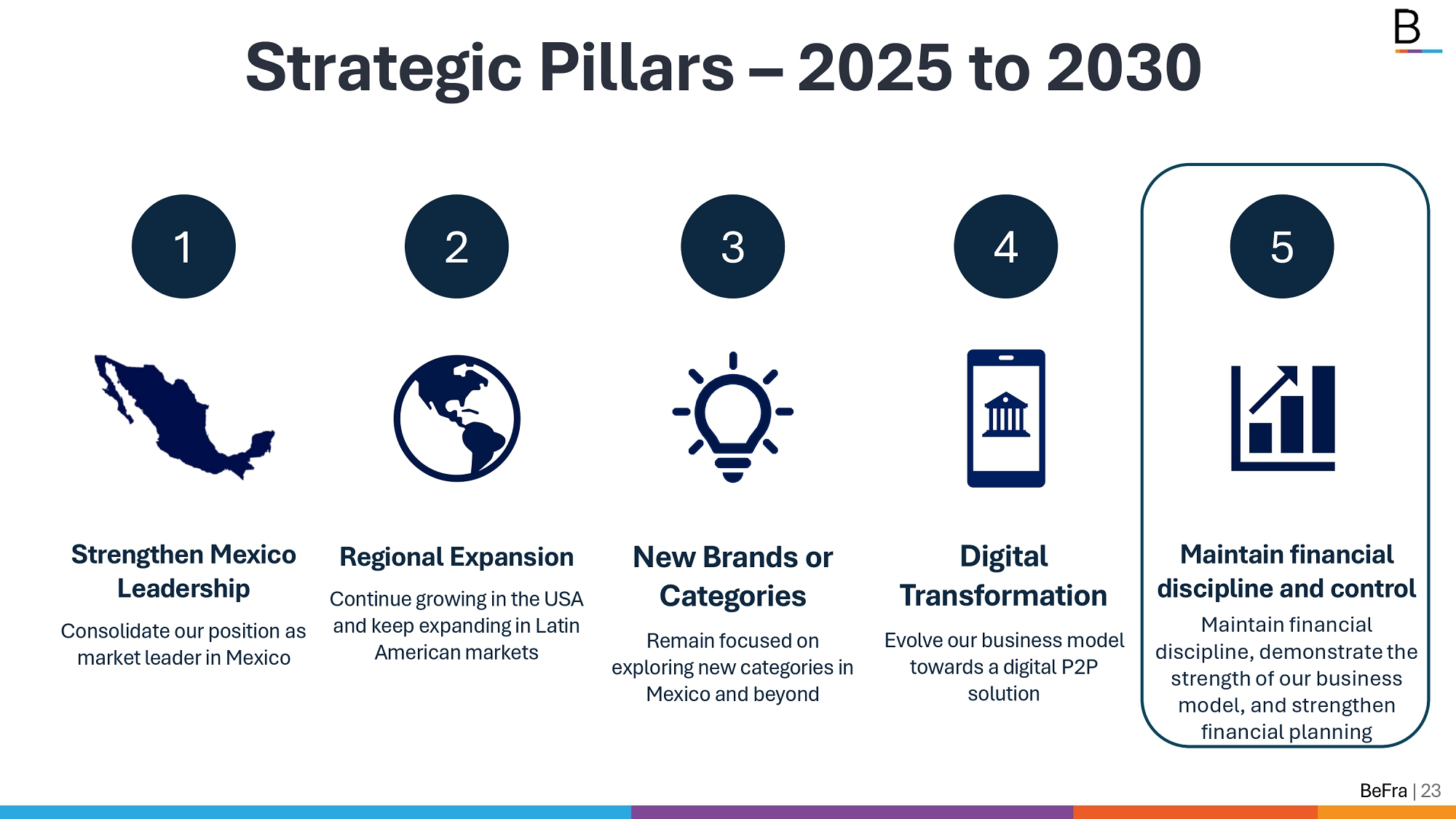 B

Strategic Pillars – 2025 to 2030

1

Strengthen Mexico Leadership

Consolidate our position as market leader in Mexico

2

Regional Expansion

Continue growing in the USA and keep expanding in Latin American markets

3

New Brands or Categories

Remain focused on exploring new categories in Mexico and beyond

4

Digital Transformation

Evolve our business model towards a digital P2P solution

5

Maintain financial discipline and control

Maintain financial discipline, demonstrate the strength of our business model, and strengthen financial planning

BeFra | 23